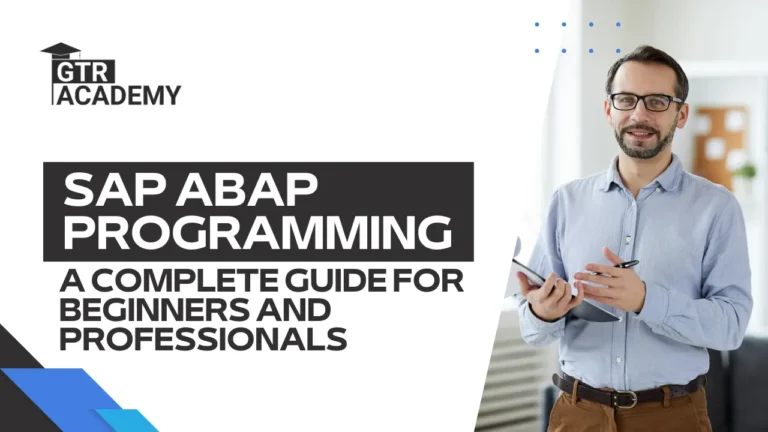 GTR
ACADEMY

SAP ABAP PROGRAMMING
A COMPLETE GUIDE FOR BEGINNERS AND PROFESSIONALS